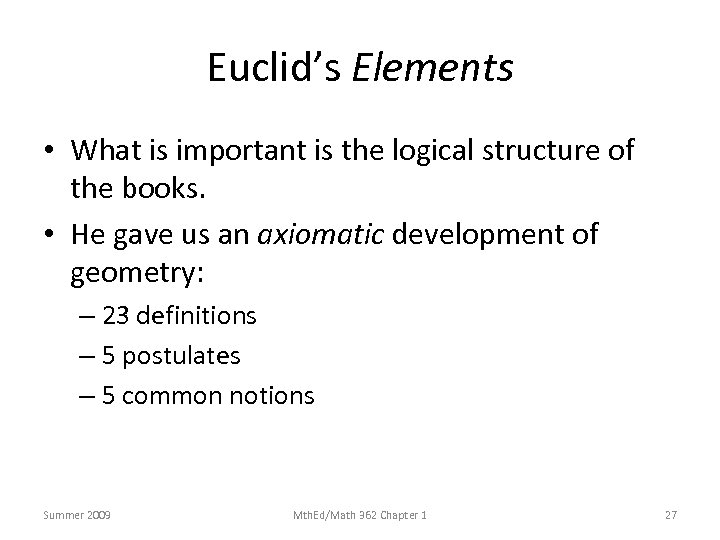 Euclid's Elements

• What is important is the logical structure of the books.

• He gave us an axiomatic development of geometry:

– 23 definitions

– 5 postulates

– 5 common notions

Summer 2009

MthEd/Math 362 Chapter 1

27